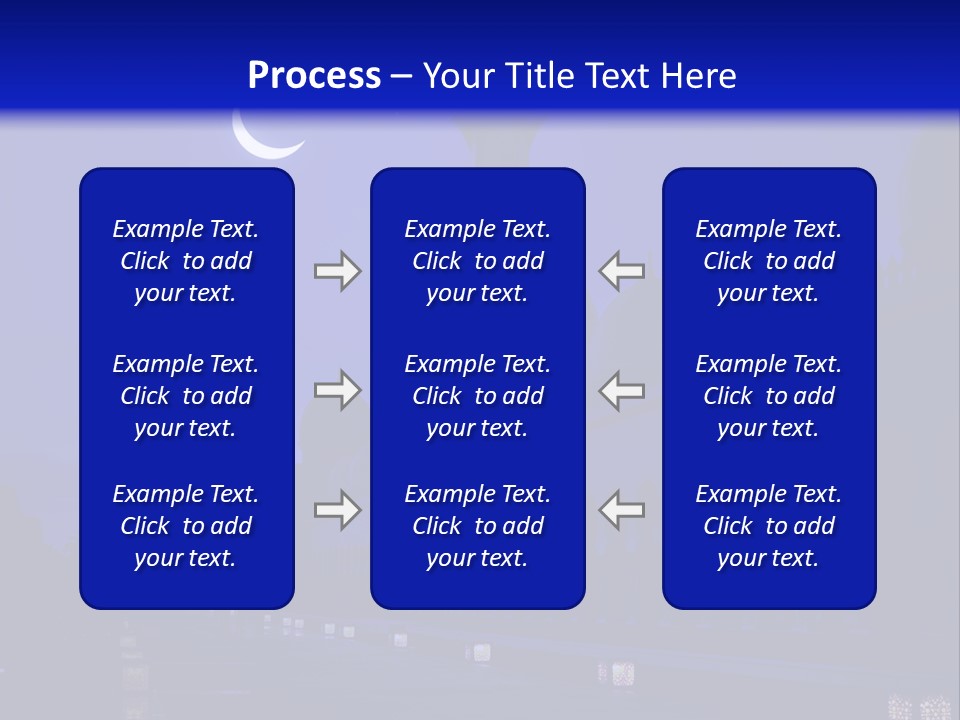 Process – Your Title Text Here

Example Text. Click to add your text.

Example Text. Click to add your text.

Example Text. Click to add your text.

Example Text. Click to add your text.

Example Text. Click to add your text.

Example Text. Click to add your text.

Example Text. Click to add your text.

Example Text. Click to add your text.

Example Text. Click to add your text.